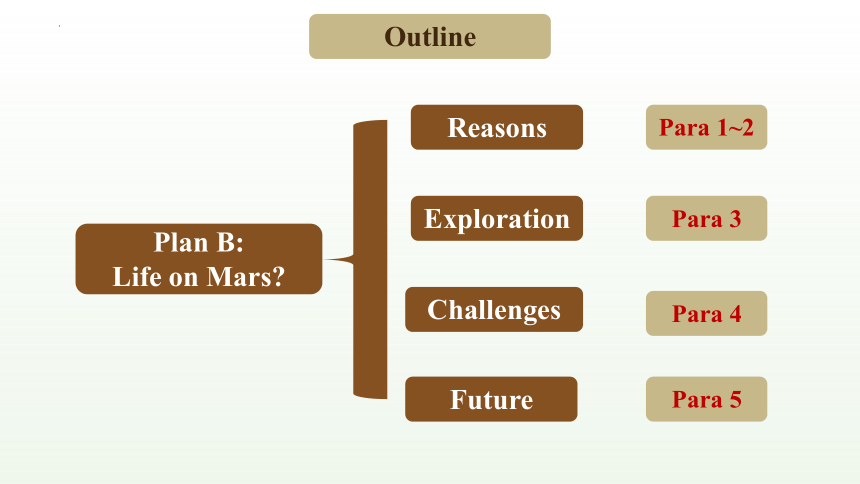 Outline

Plan B:
Life on Mars?

Reasons

Para 1~2

Exploration

Para 3

Challenges

Para 4

Future

Para 5